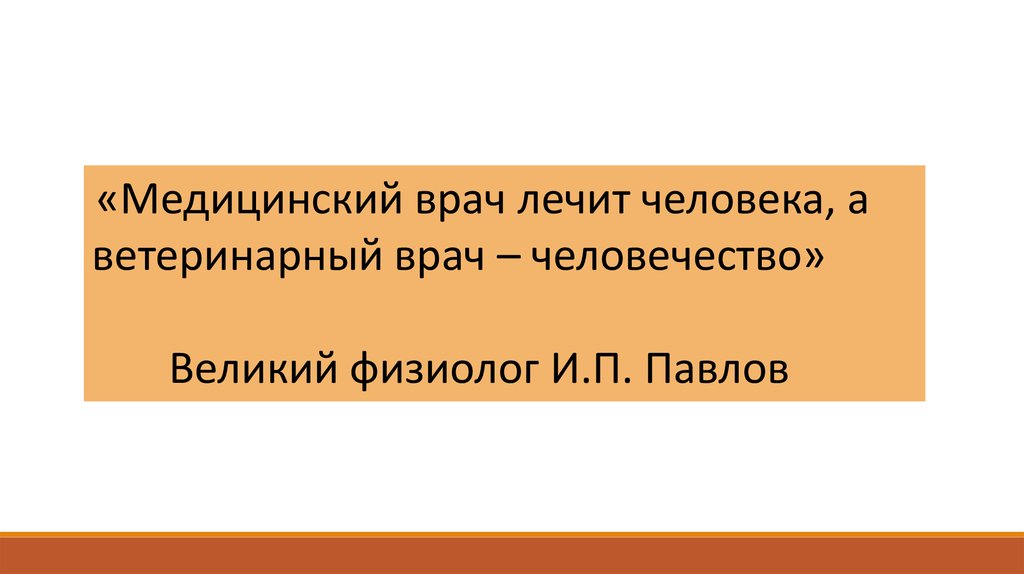 «Медицинский врач лечит человека, а ветеринарный врач – человечество»

Великий физиолог И.П. Павлов